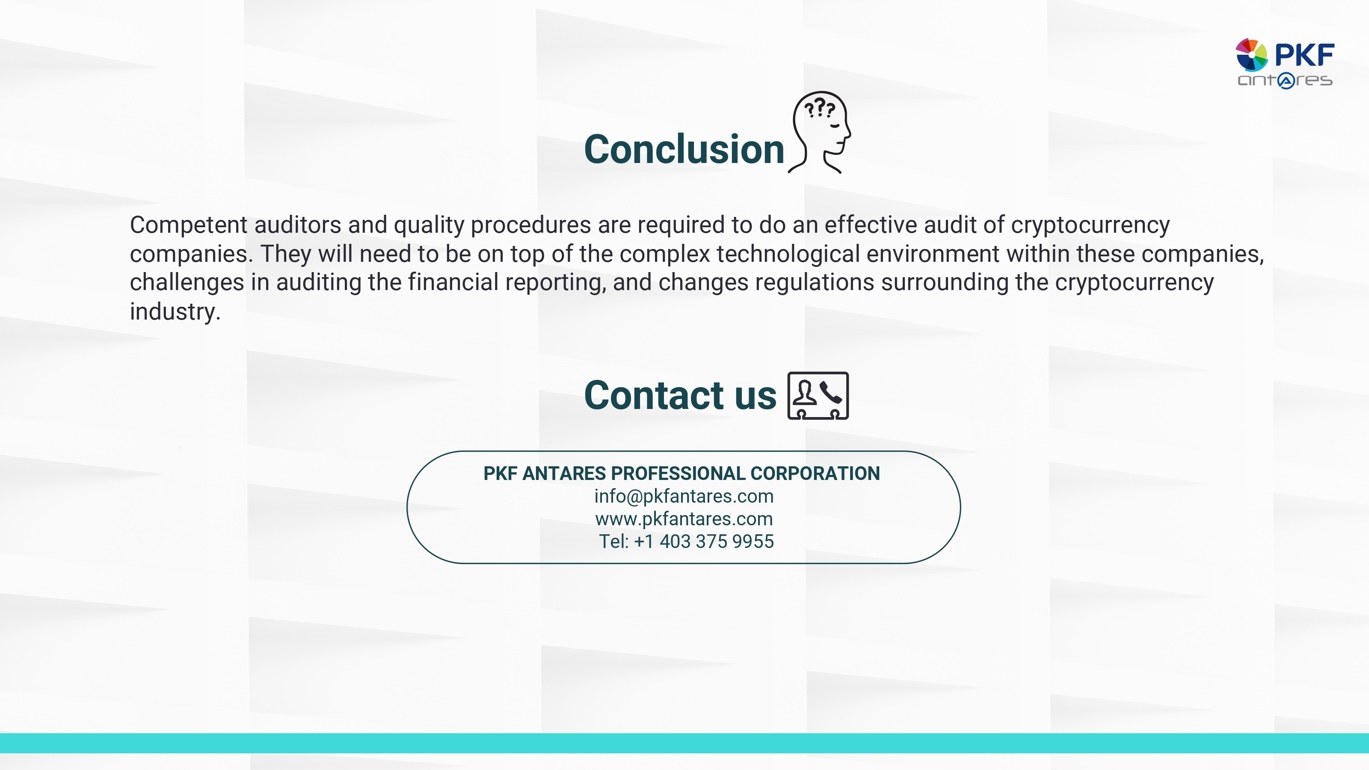 PKF antares

Conclusion

???

Competent auditors and quality procedures are required to do an effective audit of cryptocurrency companies. They will need to be on top of the complex technological environment within these companies, challenges in auditing the financial reporting, and changes regulations surrounding the cryptocurrency industry.

Contact us

PKF ANTARES PROFESSIONAL CORPORATION
info@pkfantares.com
www.pkfantares.com
Tel: +1 403 375 9955